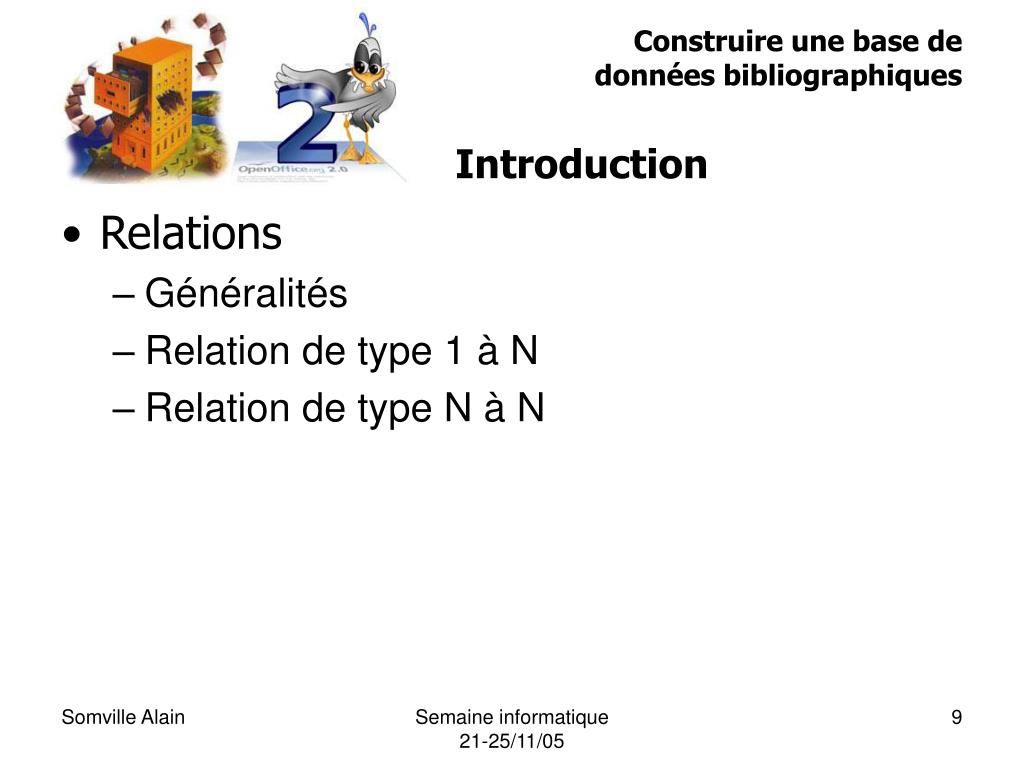 Construire une base de données bibliographiques

OpenOffice.org 2.0

Introduction

• Relations
– Généralités
– Relation de type 1 à N
– Relation de type N à N

Somville Alain

Semaine informatique
21-25/11/05

9